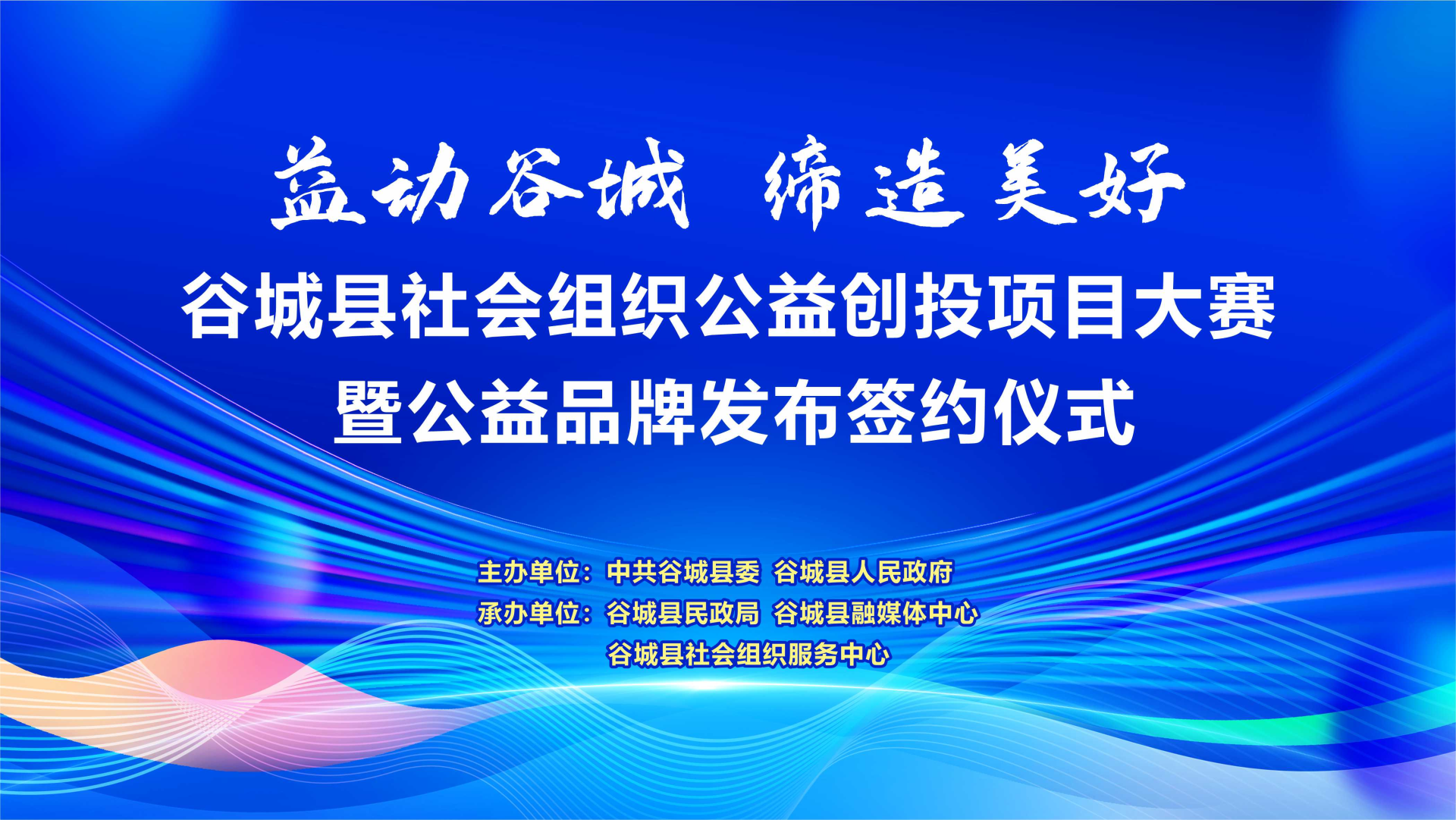 益动谷城 缔造美好

谷城县社会组织公益创投项目大赛
暨公益品牌发布签约仪式

主办单位：中共谷城县委 谷城县人民政府
承办单位：谷城县民政局 谷城县融媒体中心
谷城县社会组织服务中心